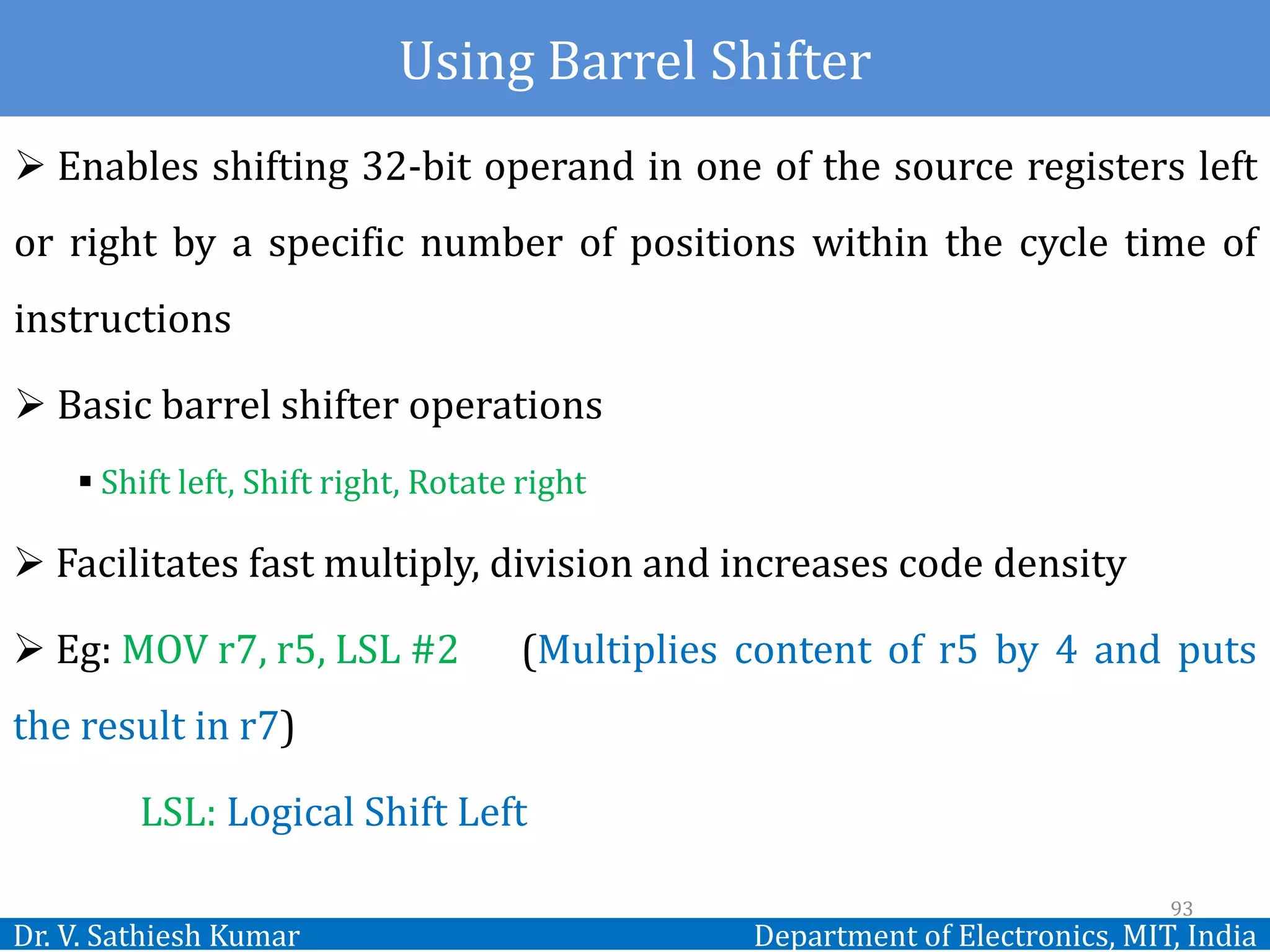 Using Barrel Shifter

➢ Enables shifting 32-bit operand in one of the source registers left or right by a specific number of positions within the cycle time of instructions

➢ Basic barrel shifter operations

▪ Shift left, Shift right, Rotate right

➢ Facilitates fast multiply, division and increases code density

➢ Eg: MOV r7, r5, LSL #2 (Multiplies content of r5 by 4 and puts the result in r7)

LSL: Logical Shift Left

93

Dr. V. Sathiesh Kumar

Department of Electronics, MIT, India